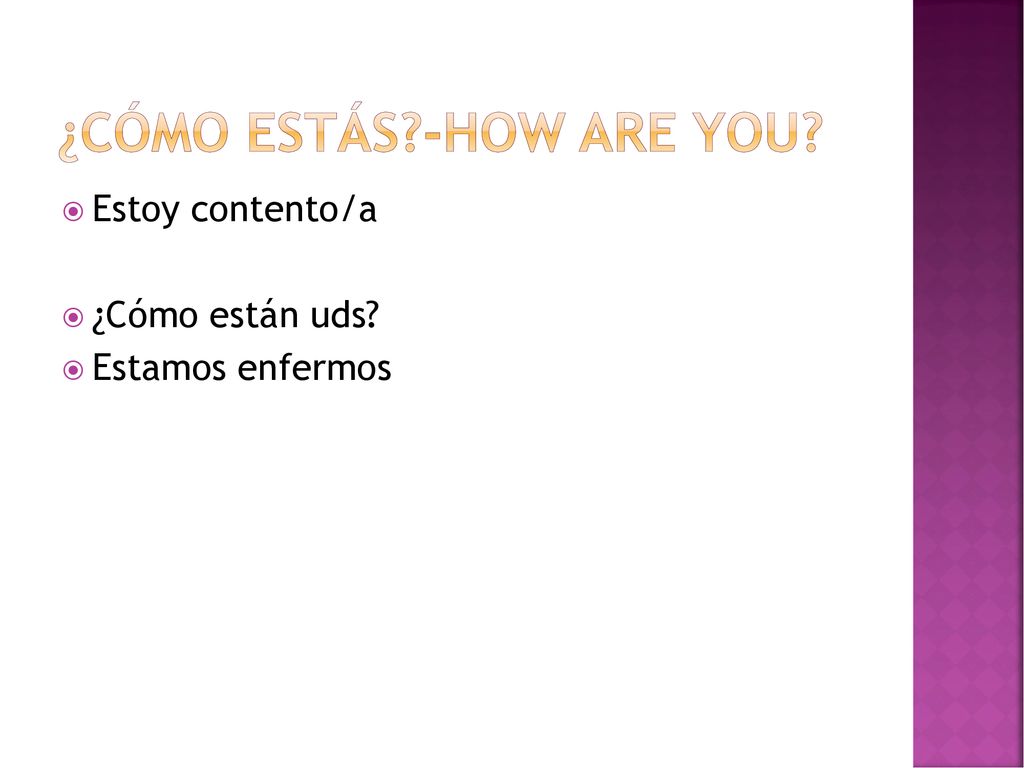 ¿CÓMO ESTÁS?-HOW ARE YOU?

Estoy contento/a

¿Cómo están uds?
Estamos enfermos